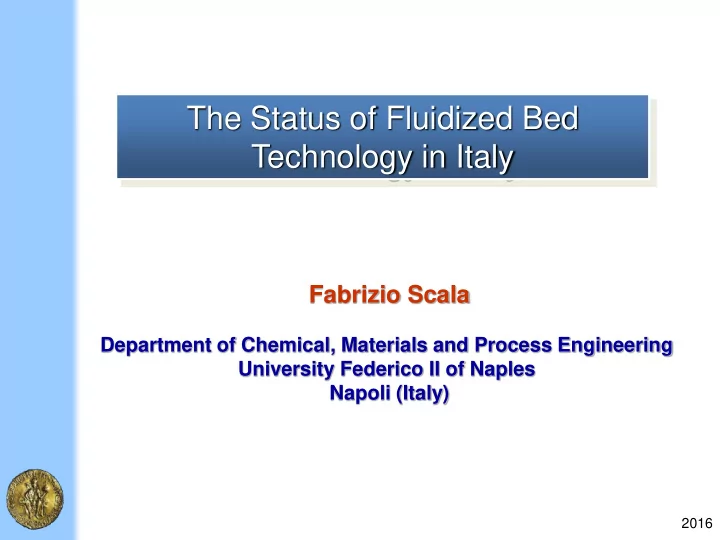 The Status of Fluidized Bed Technology in Italy

Fabrizio Scala

Department of Chemical, Materials and Process Engineering
University Federico II of Naples
Napoli (Italy)

2016